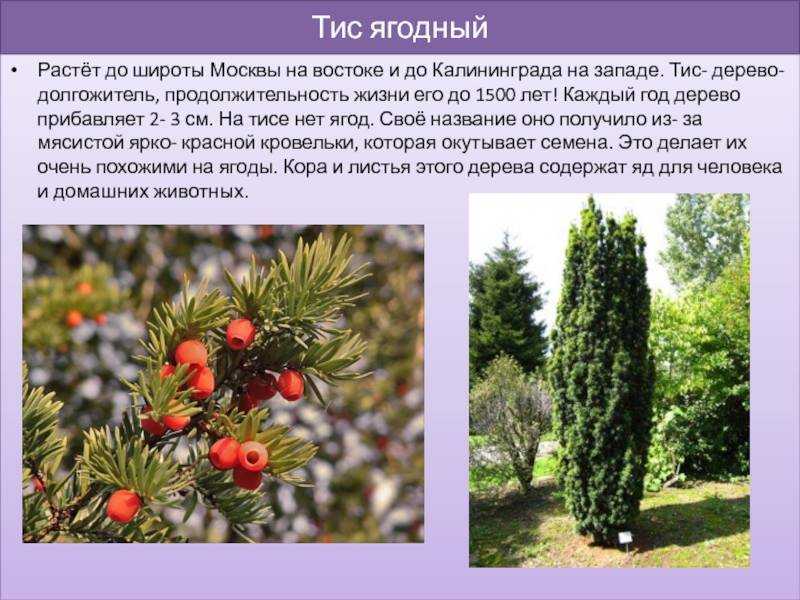 Тис ягодный

• Растёт до широты Москвы на востоке и до Калининграда на западе. Тис- дерево- долгожитель, продолжительность жизни его до 1500 лет! Каждый год дерево прибавляет 2- 3 см. На тисе нет ягод. Своё название оно получило из- за мясистой ярко- красной кровельки, которая окутывает семена. Это делает их очень похожими на ягоды. Кора и листья этого дерева содержат яд для человека и домашних животных.